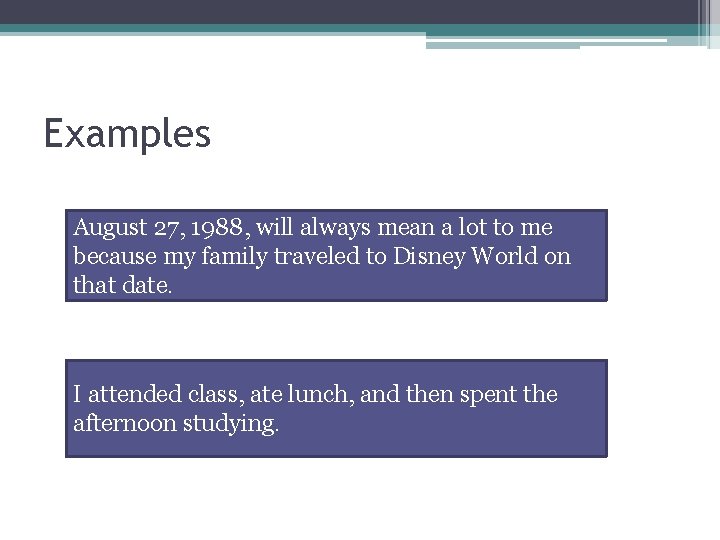 Examples

August 27, 1988, will always mean a lot to me because my family traveled to Disney World on that date.

I attended class, ate lunch, and then spent the afternoon studying.